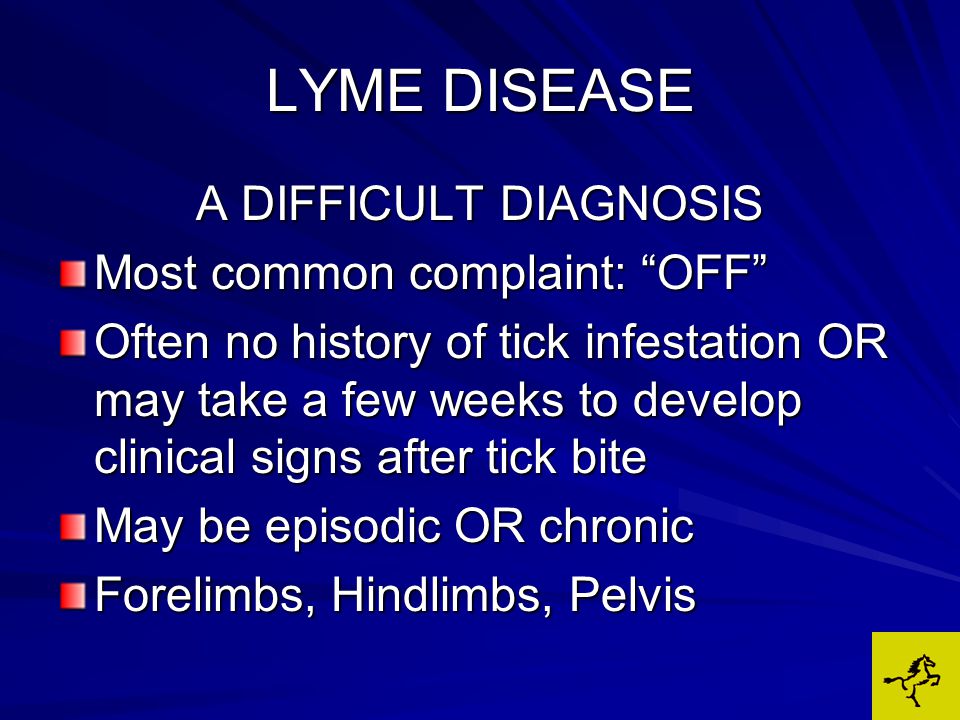 LYME DISEASE

A DIFFICULT DIAGNOSIS

Most common complaint: “OFF”

Often no history of tick infestation OR may take a few weeks to develop clinical signs after tick bite

May be episodic OR chronic

Forelimbs, Hindlimbs, Pelvis